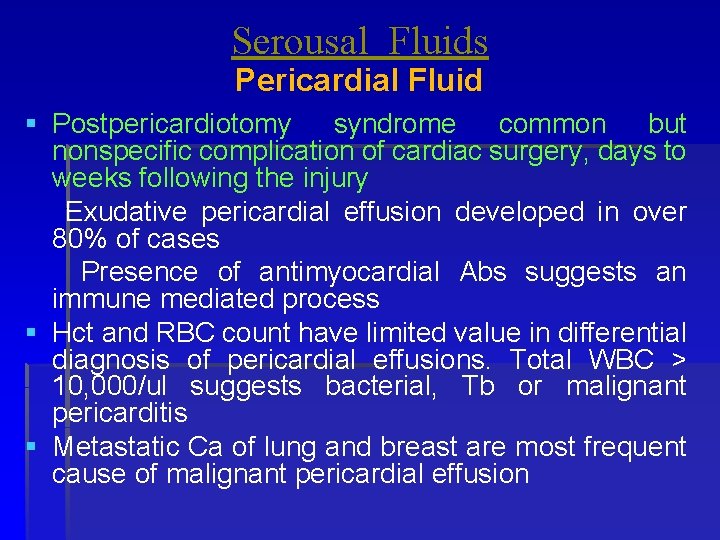 Serousal Fluids
Pericardial Fluid

▪ Postpericardiotomy syndrome common but nonspecific complication of cardiac surgery, days to weeks following the injury

Exudative pericardial effusion developed in over 80% of cases

Presence of antimyocardial Abs suggests an immune mediated process

▪ Hct and RBC count have limited value in differential diagnosis of pericardial effusions. Total WBC > 10,000/ul suggests bacterial, Tb or malignant pericarditis

▪ Metastatic Ca of lung and breast are most frequent cause of malignant pericardial effusion